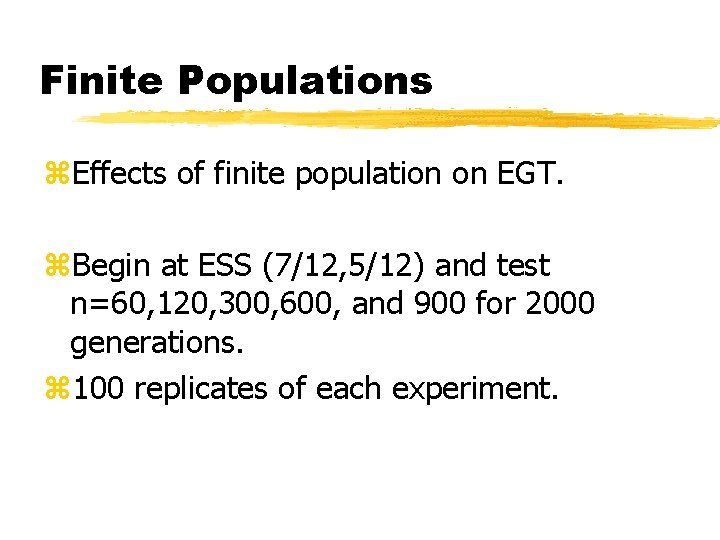 Finite Populations

⌘Effects of finite population on EGT.

⌘Begin at ESS (7/12,5/12) and test n=60,120,300,600, and 900 for 2000 generations.

⌘100 replicates of each experiment.